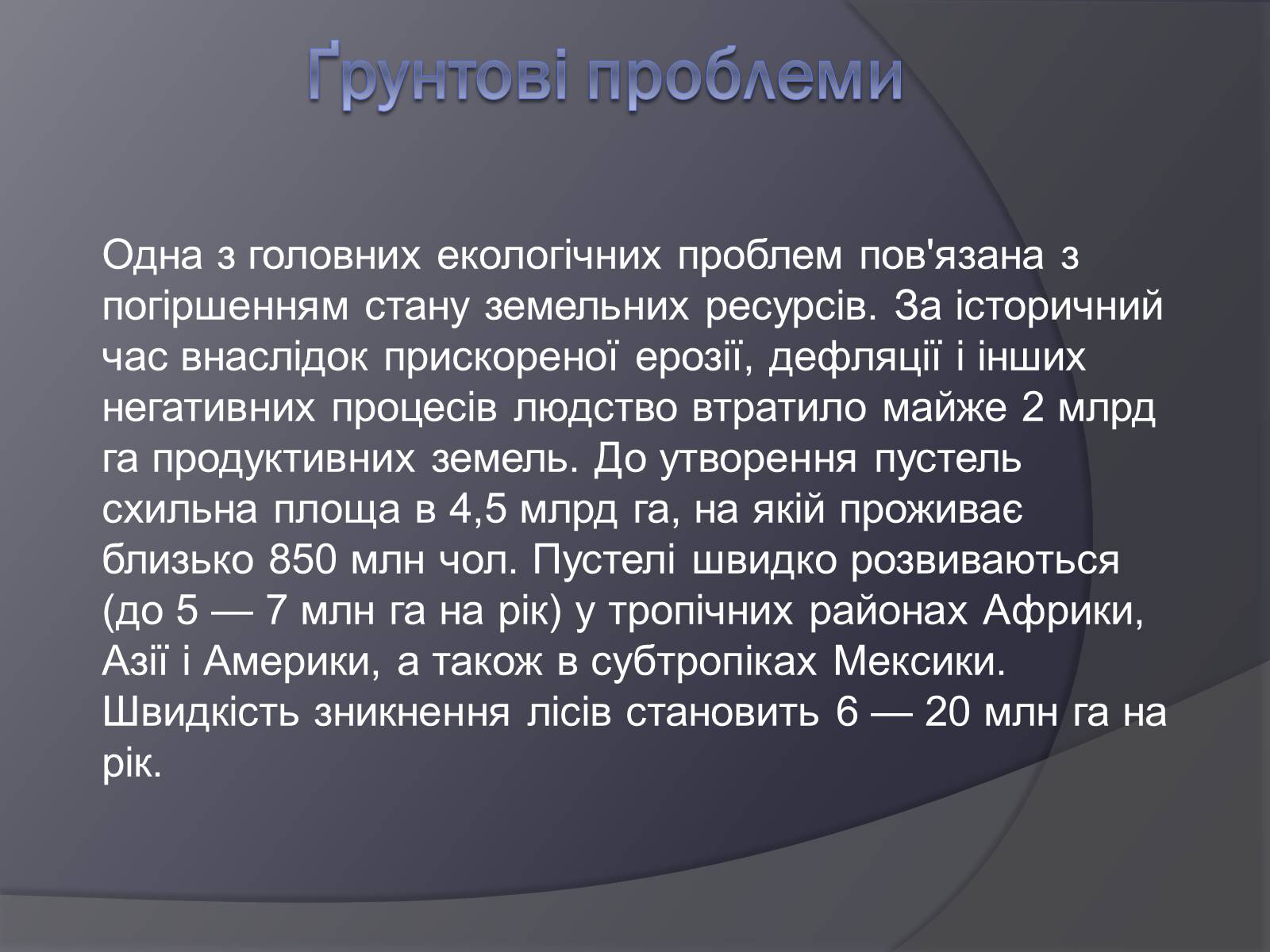 Ґрунтові проблеми

Одна з головних екологічних проблем пов'язана з погіршенням стану земельних ресурсів. За історичний час внаслідок прискореної ерозії, дефляції і інших негативних процесів людство втратило майже 2 млрд га продуктивних земель. До утворення пустель схильна площа в 4,5 млрд га, на якій проживає близько 850 млн чол. Пустелі швидко розвиваються (до 5 — 7 млн га на рік) у тропічних районах Африки, Азії і Америки, а також в субтропіках Мексики. Швидкість зникнення лісів становить 6 — 20 млн га на рік.